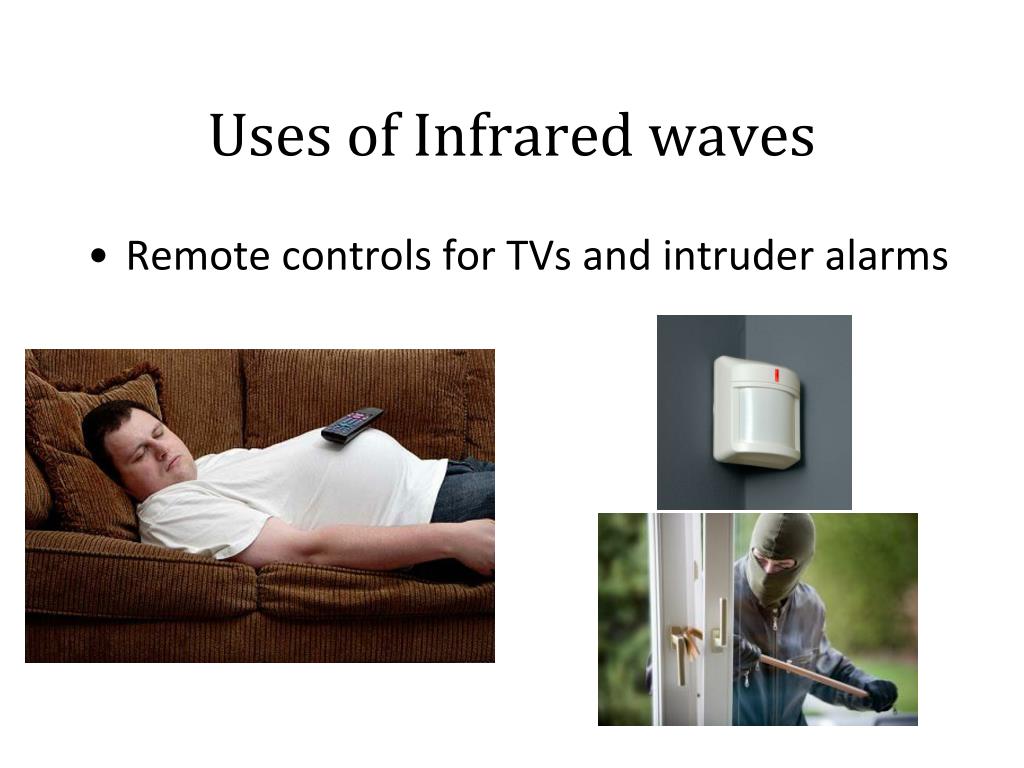 Uses of Infrared waves

• Remote controls for TVs and intruder alarms